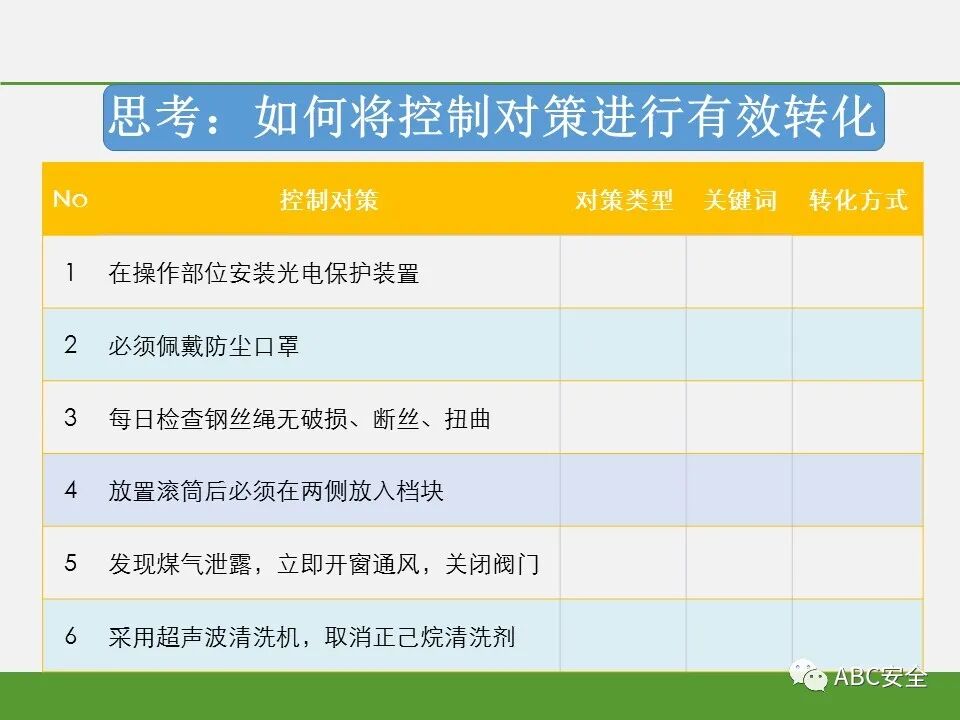 思考：如何将控制对策进行有效转化

| No | 控制对策 | 对策类型 | 关键词 | 转化方式 |
|---|---|---|---|---|
| 1 | 在操作部位安装光电保护装置 | | | |
| 2 | 必须佩戴防尘口罩 | | | |
| 3 | 每日检查钢丝绳无破损、断丝、扭曲 | | | |
| 4 | 放置滚筒后必须在两侧放入档块 | | | |
| 5 | 发现煤气泄露，立即开窗通风，关闭阀门 | | | |
| 6 | 采用超声波清洗机，取消正己烷清洗剂 | | | |

ABC安全